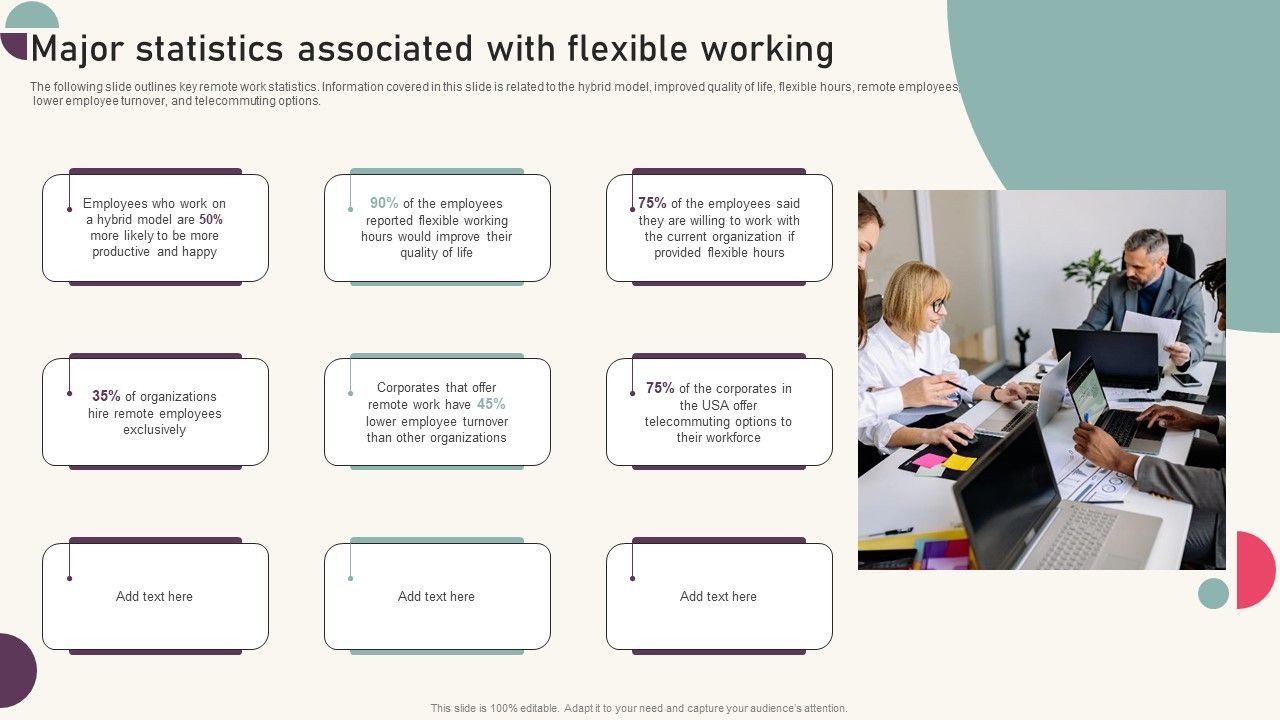 Major statistics associated with flexible working

The following slide outlines key remote work statistics. Information covered in this slide is related to the hybrid model, improved quality of life, flexible hours, remote employees, lower employee turnover, and telecommuting options.

Employees who work on a hybrid model are 50% more likely to be more productive and happy

90% of the employees reported flexible working hours would improve their quality of life

75% of the employees said they are willing to work with the current organization if provided flexible hours

35% of organizations hire remote employees exclusively

Corporates that offer remote work have 45% lower employee turnover than other organizations

75% of the corporates in the USA offer telecommuting options to their workforce

Add text here

Add text here

Add text here

This slide is 100% editable. Adapt it to your need and capture your audience's attention.